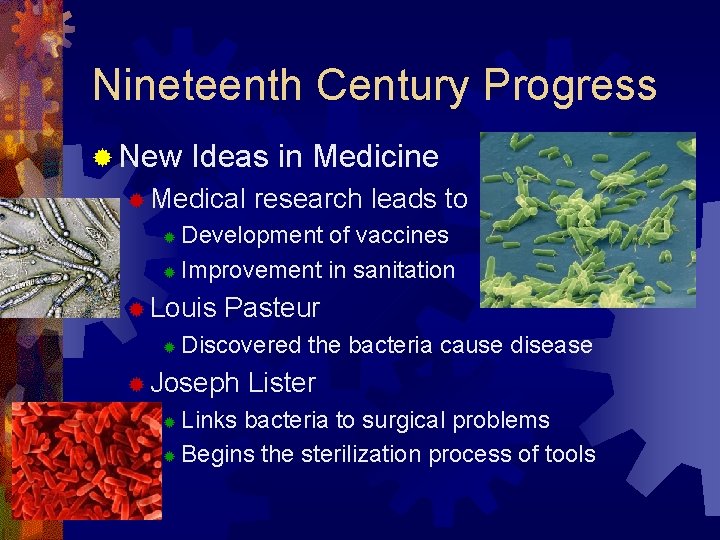 Nineteenth Century Progress

New Ideas in Medicine

Medical research leads to

Development of vaccines

Improvement in sanitation

Louis Pasteur

Discovered the bacteria cause disease

Joseph Lister

Links bacteria to surgical problems

Begins the sterilization process of tools